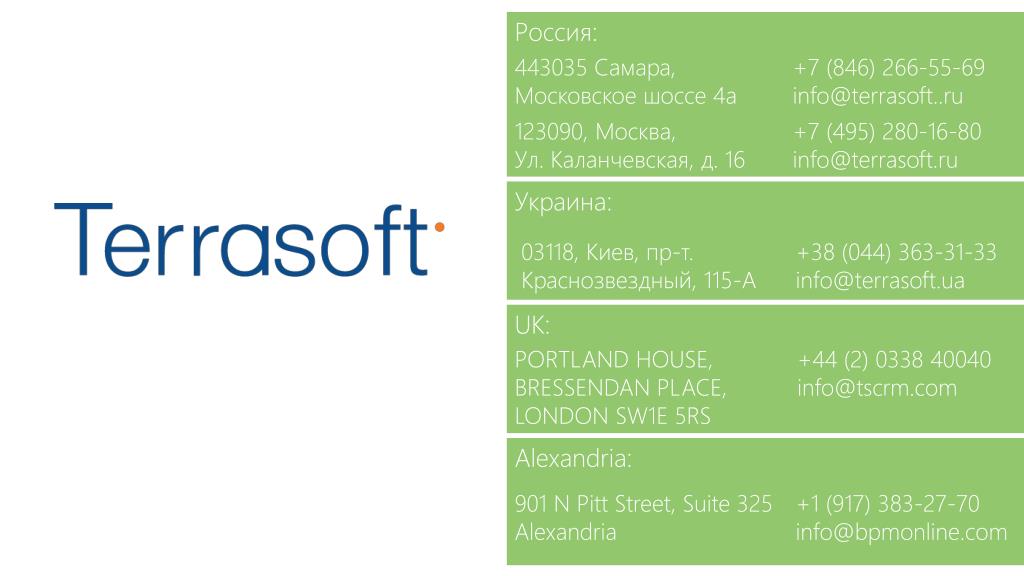 Terrasoft

Россия:

443035 Самара,
Московское шоссе 4а

+7 (846) 266-55-69
info@terrasoft..ru

123090, Москва,
Ул. Каланчевская, д. 16

+7 (495) 280-16-80
info@terrasoft.ru

Украина:

03118, Киев, пр-т.
Краснозвездный, 115-А

+38 (044) 363-31-33
info@terrasoft.ua

UK:

PORTLAND HOUSE,
BRESSENDAN PLACE,
LONDON SW1E 5RS

+44 (2) 0338 40040
info@tscrm.com

Alexandria:

901 N Pitt Street, Suite 325
Alexandria

+1 (917) 383-27-70
info@bpmonline.com